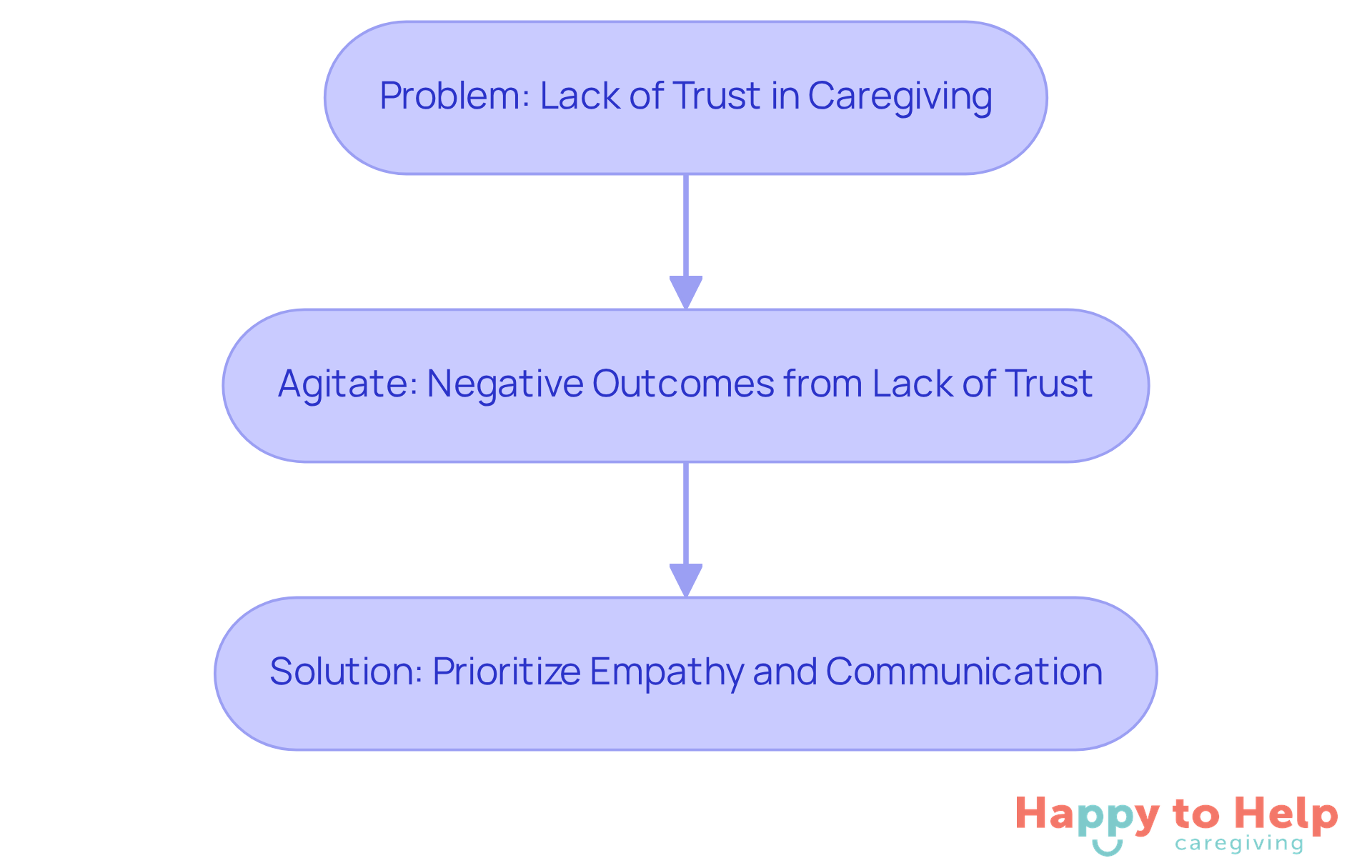 Problem: Lack of Trust in Caregiving

Agitate: Negative Outcomes from Lack of Trust

Solution: Prioritize Empathy and Communication

Happy to Help
caregiving